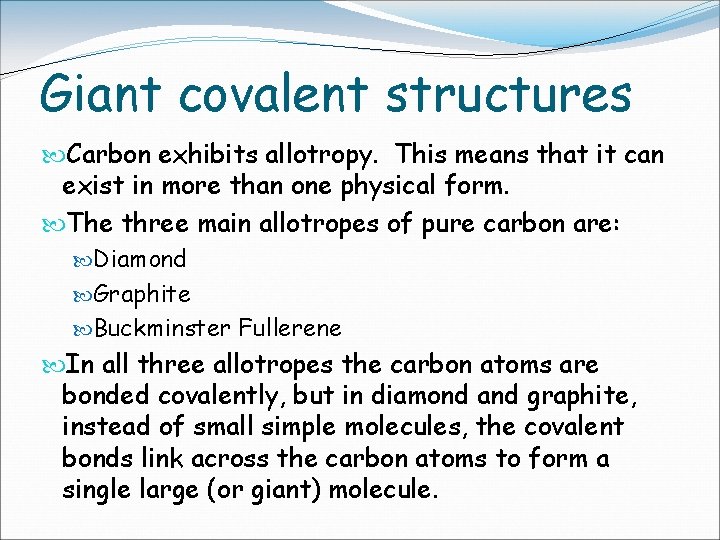 Giant covalent structures

Carbon exhibits allotropy. This means that it can exist in more than one physical form.

The three main allotropes of pure carbon are:

Diamond

Graphite

Buckminster Fullerene

In all three allotropes the carbon atoms are bonded covalently, but in diamond and graphite, instead of small simple molecules, the covalent bonds link across the carbon atoms to form a single large (or giant) molecule.